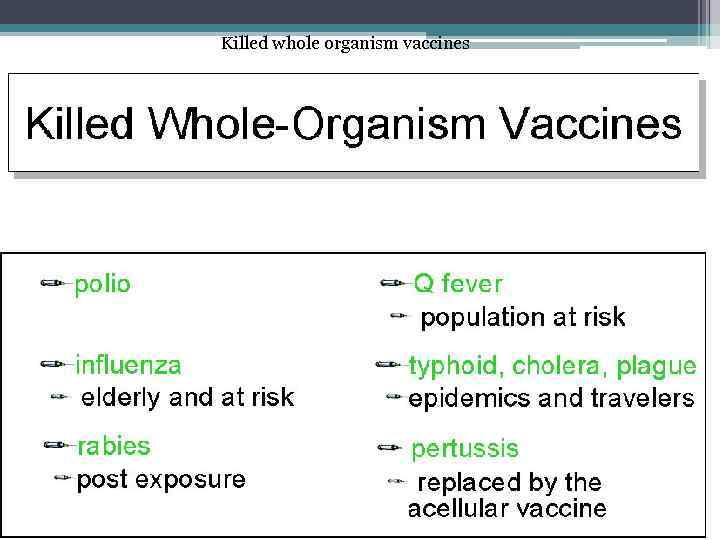 Killed whole organism vaccines

Killed Whole-Organism Vaccines

polio

influenza
elderly and at risk

rabies
post exposure

Q fever
population at risk

typhoid, cholera, plague
epidemics and travelers

pertussis
replaced by the acellular vaccine